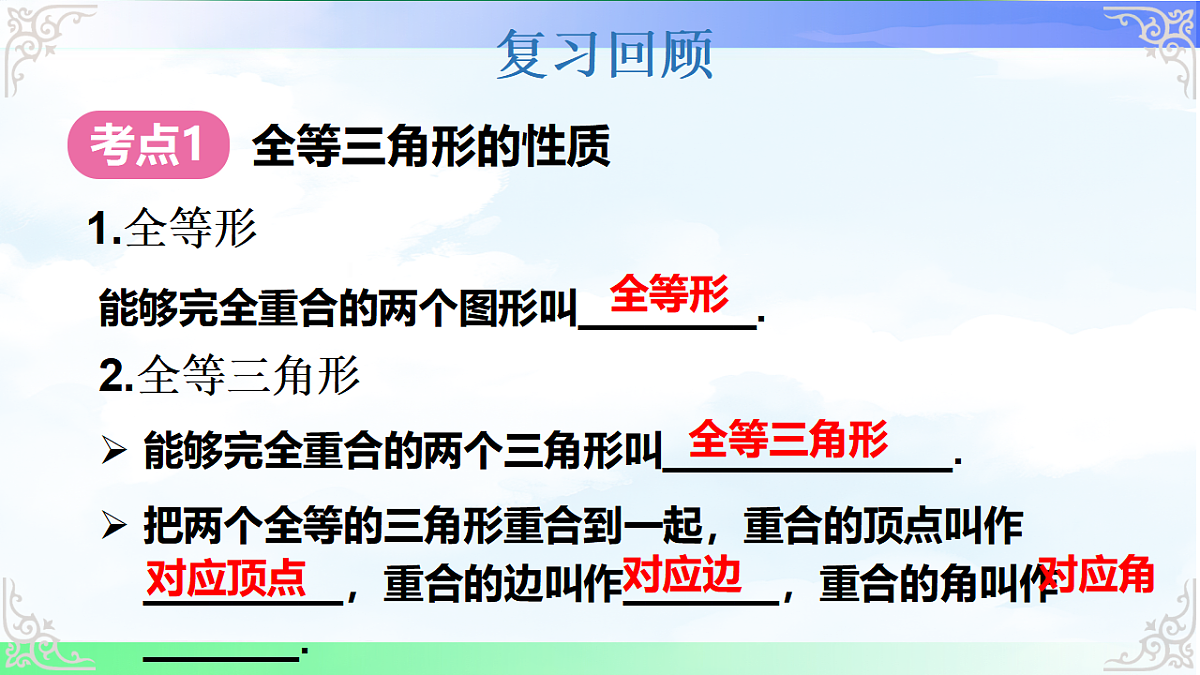 复习回顾

考点1 全等三角形的性质

1.全等形

能够完全重合的两个图形叫 全等形 .

2.全等三角形

➢ 能够完全重合的两个三角形叫 全等三角形 .

➢ 把两个全等的三角形重合到一起，重合的顶点叫作 对应顶点 ，重合的边叫作 对应边 ，重合的角叫作 对应角 .